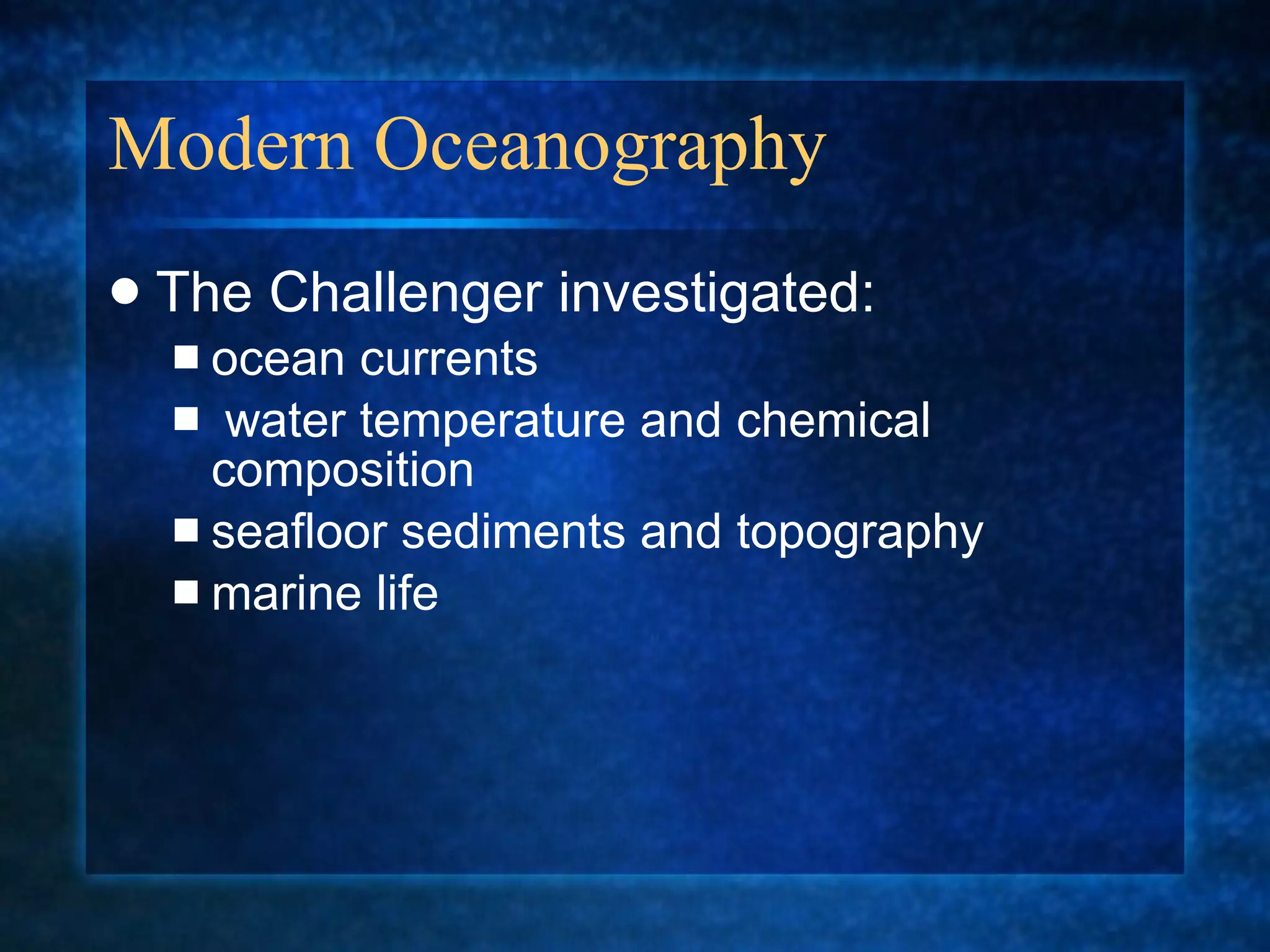 Modern Oceanography

• The Challenger investigated:
  ▪ ocean currents
  ▪ water temperature and chemical composition
  ▪ seafloor sediments and topography
  ▪ marine life